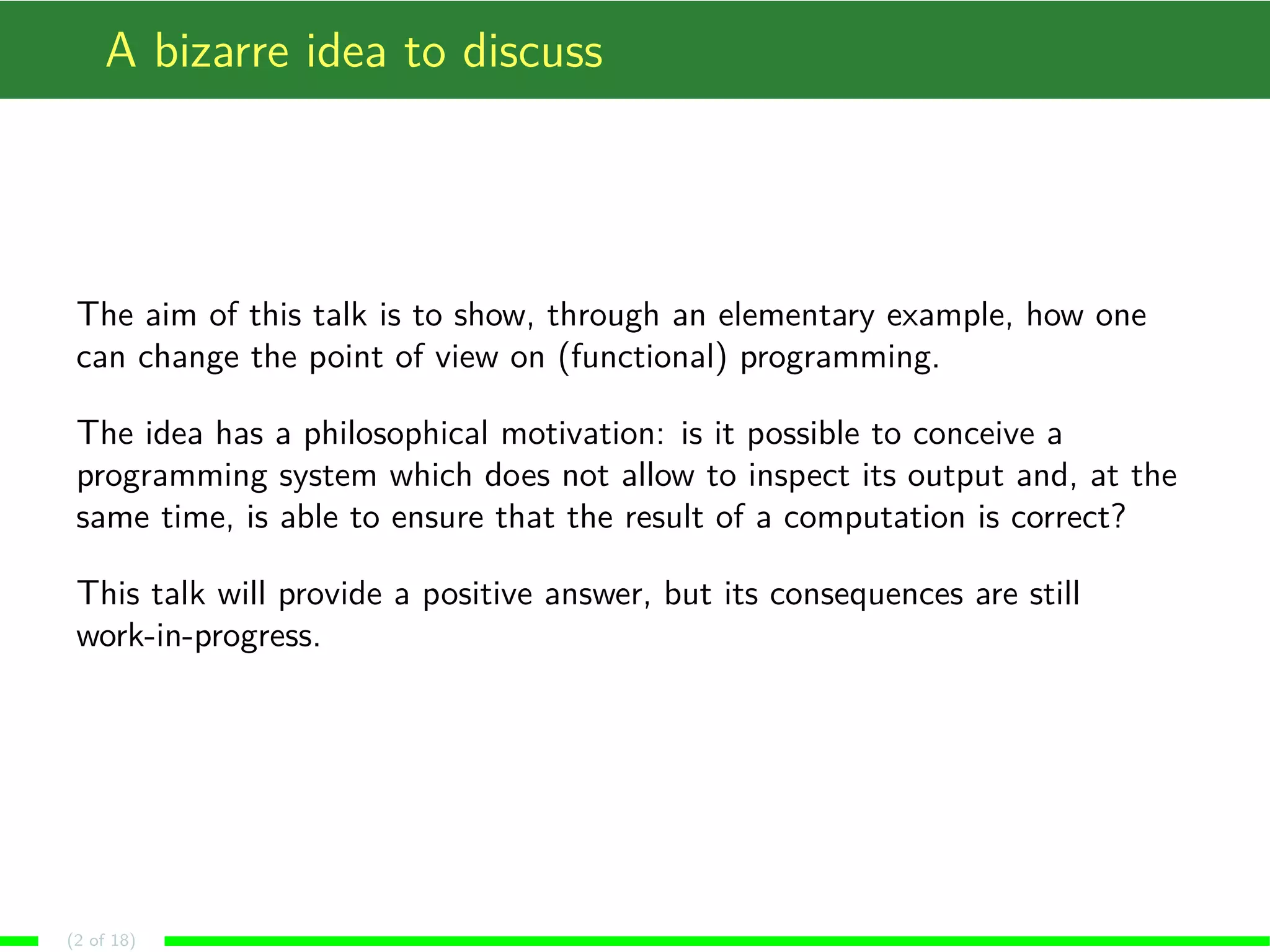 A bizarre idea to discuss

The aim of this talk is to show, through an elementary example, how one can change the point of view on (functional) programming.

The idea has a philosophical motivation: is it possible to conceive a programming system which does not allow to inspect its output and, at the same time, is able to ensure that the result of a computation is correct?

This talk will provide a positive answer, but its consequences are still work-in-progress.

(2 of 18)